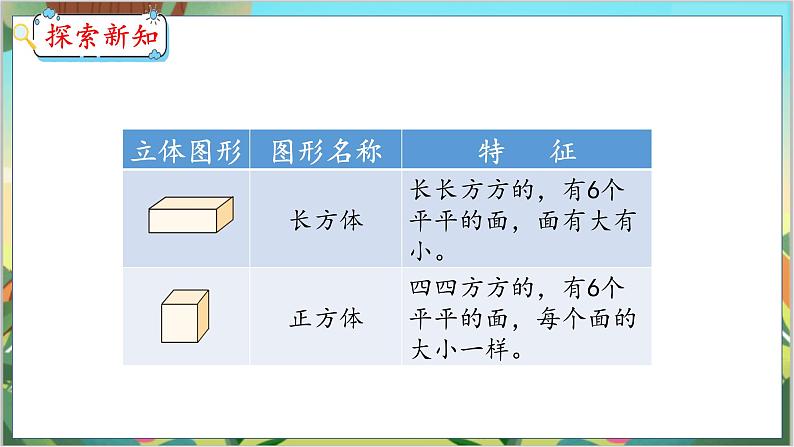 探索新知

| 立体图形 | 图形名称 | 特　征 |
|---|---|---|
| | 长方体 | 长长方方的，有6个平平的面，面有大有小。 |
| | 正方体 | 四四方方的，有6个平平的面，每个面的大小一样。 |